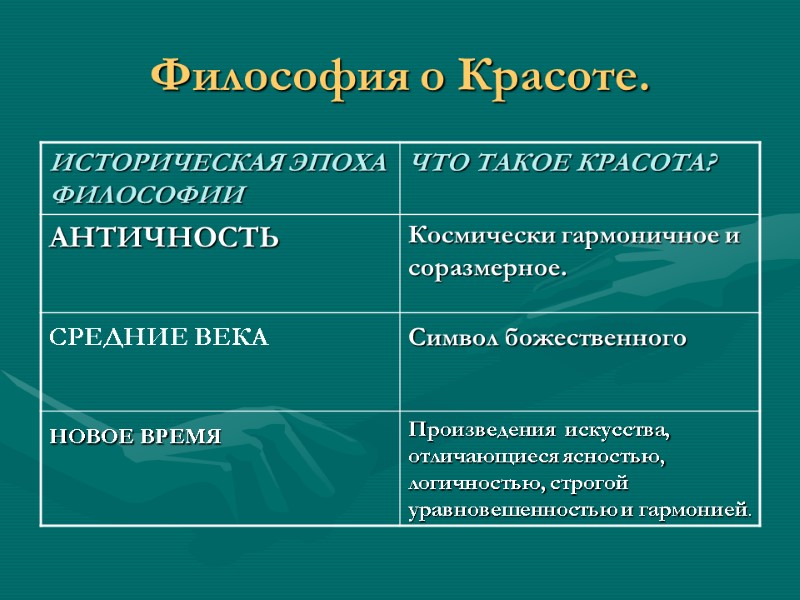 Философия о Красоте.

| ИСТОРИЧЕСКАЯ ЭПОХА ФИЛОСОФИИ | ЧТО ТАКОЕ КРАСОТА? |
|---|---|
| АНТИЧНОСТЬ | Космически гармоничное и соразмерное. |
| СРЕДНИЕ ВЕКА | Символ божественного |
| НОВОЕ ВРЕМЯ | Произведения искусства, отличающиеся ясностью, логичностью, строгой уравновешенностью и гармонией. |